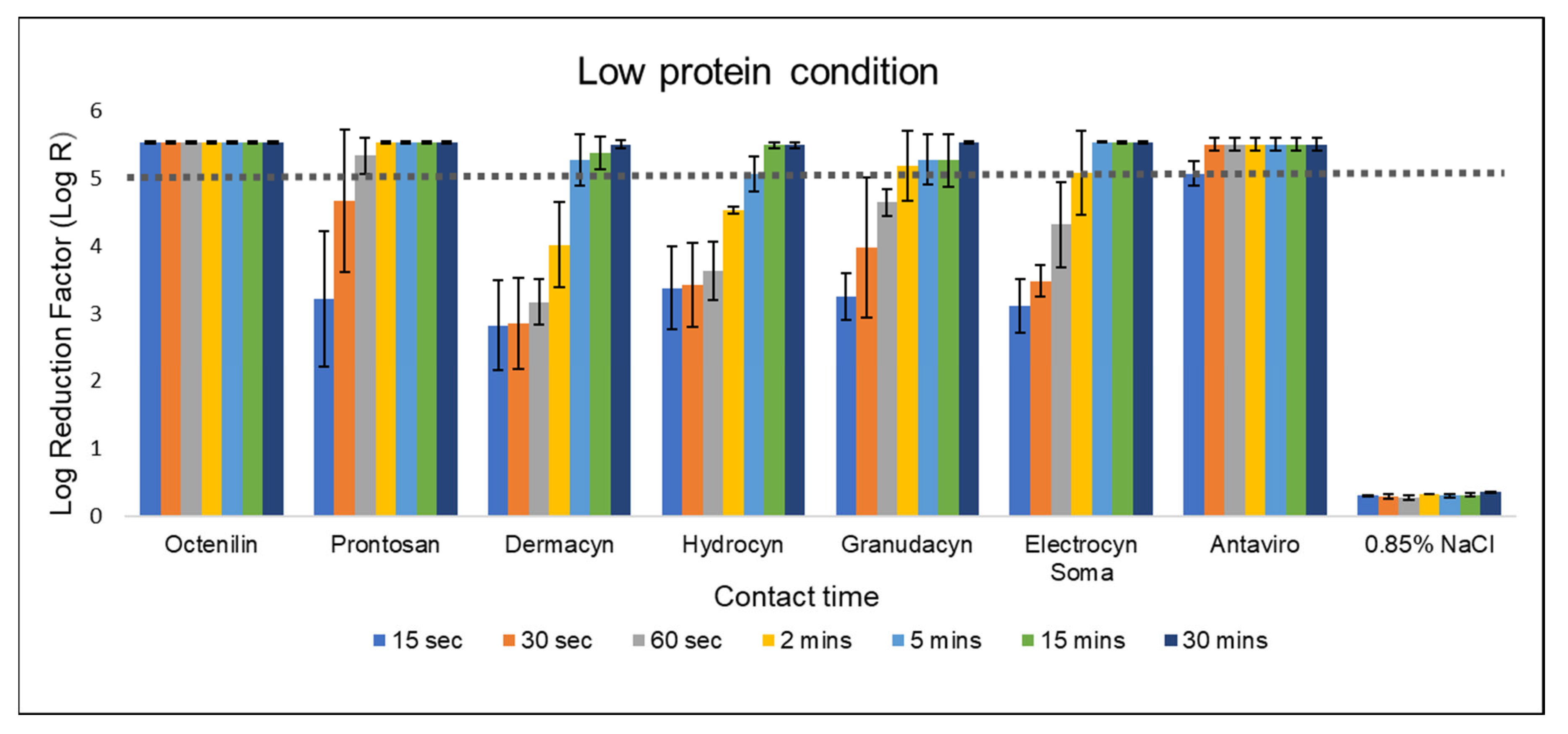 Low protein condition

Log Reduction Factor (Log R)

6
5
4
3
2
1
0

Octenilin
Prontosan
Dermacyn
Hydrocyn
Granudacyn
Electrocyn Soma
Antaviro
0.85% NaCl

Contact time

15 sec
30 sec
60 sec
2 mins
5 mins
15 mins
30 mins